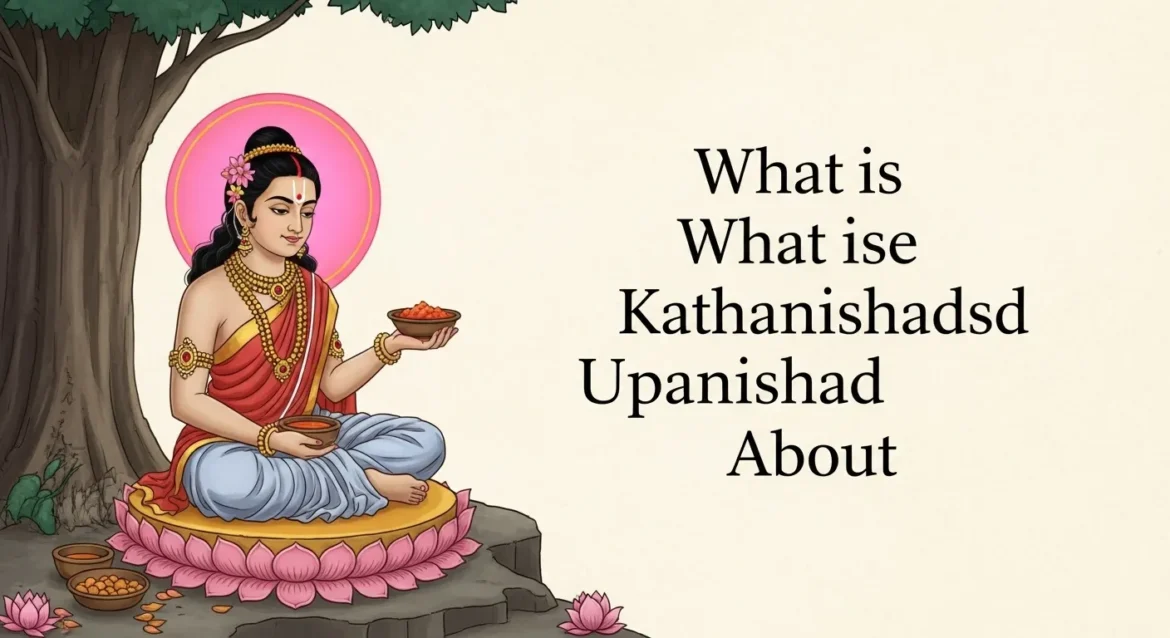 What is
What ise
Kathanishadsd
Upanishad
About